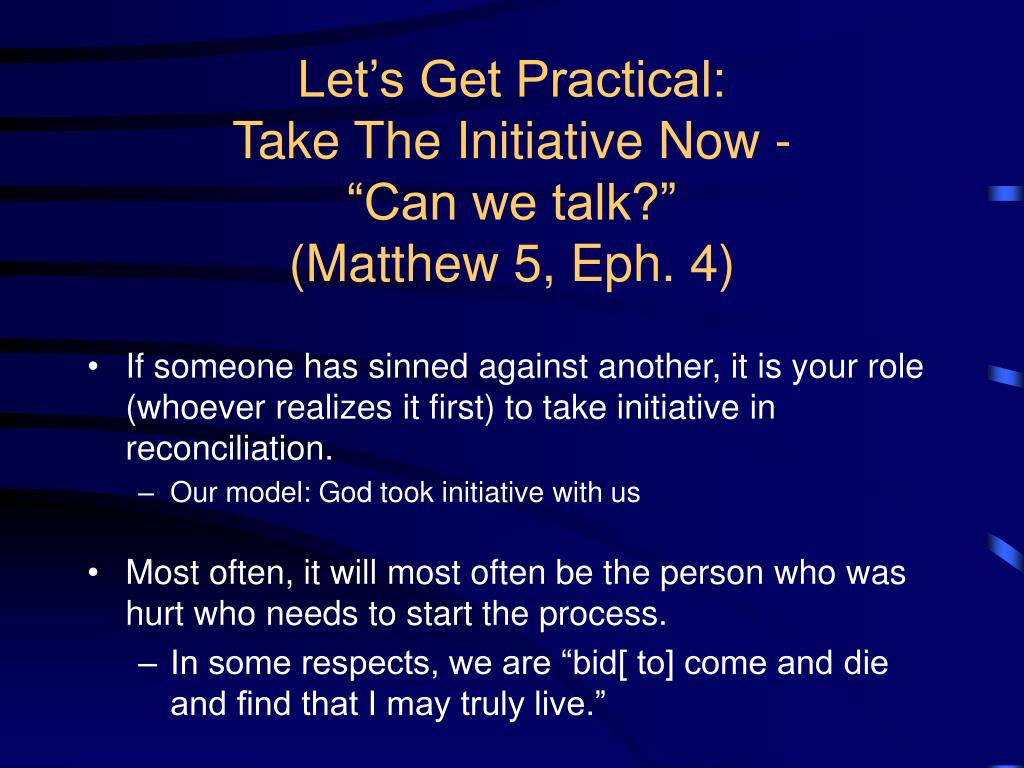 Let’s Get Practical:
Take The Initiative Now -
“Can we talk?”
(Matthew 5, Eph. 4)

• If someone has sinned against another, it is your role (whoever realizes it first) to take initiative in reconciliation.
– Our model: God took initiative with us

• Most often, it will most often be the person who was hurt who needs to start the process.
– In some respects, we are “bid[ to] come and die and find that I may truly live.”